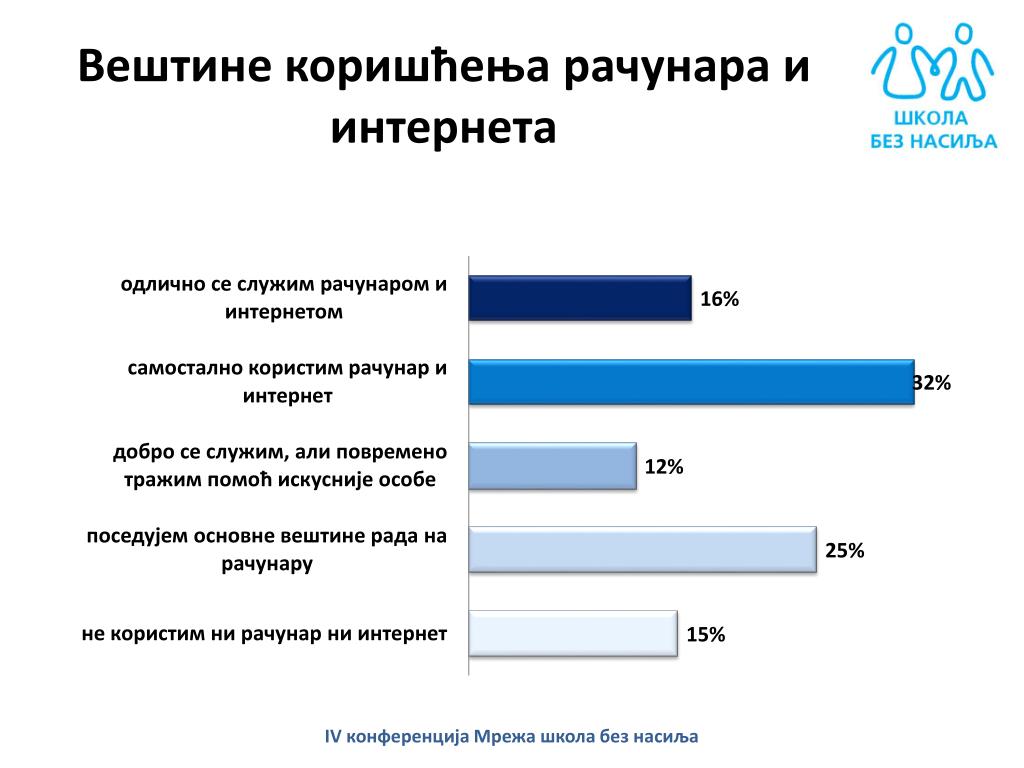 Вештине коришћења рачунара и интернета

ШКОЛА
БЕЗ НАСИЉА

одлично се служим рачунаром и интернетом
16%

самостално користим рачунар и интернет
32%

добро се служим, али повремено тражим помоћ искусније особе
12%

поседујем основне вештине рада на рачунару
25%

не користим ни рачунар ни интернет
15%

IV конференција Мрежа школа без насиља